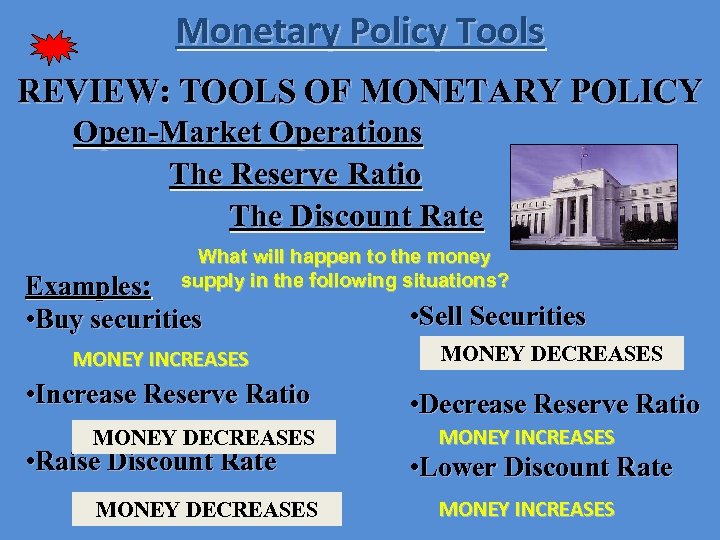 Monetary Policy Tools

REVIEW: TOOLS OF MONETARY POLICY

Open-Market Operations

The Reserve Ratio

The Discount Rate

What will happen to the money supply in the following situations?

Examples:

•Buy securities

MONEY INCREASES

•Increase Reserve Ratio

MONEY DECREASES

•Raise Discount Rate

MONEY DECREASES

•Sell Securities

MONEY DECREASES

•Decrease Reserve Ratio

MONEY INCREASES

•Lower Discount Rate

MONEY INCREASES